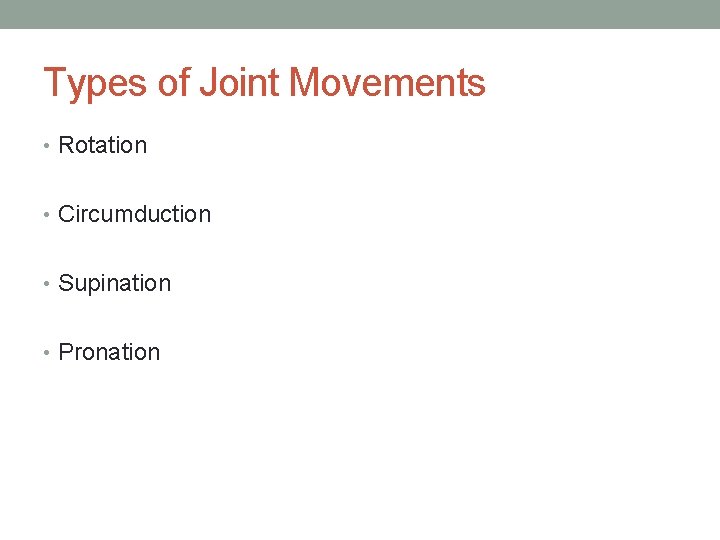 Types of Joint Movements

• Rotation

• Circumduction

• Supination

• Pronation